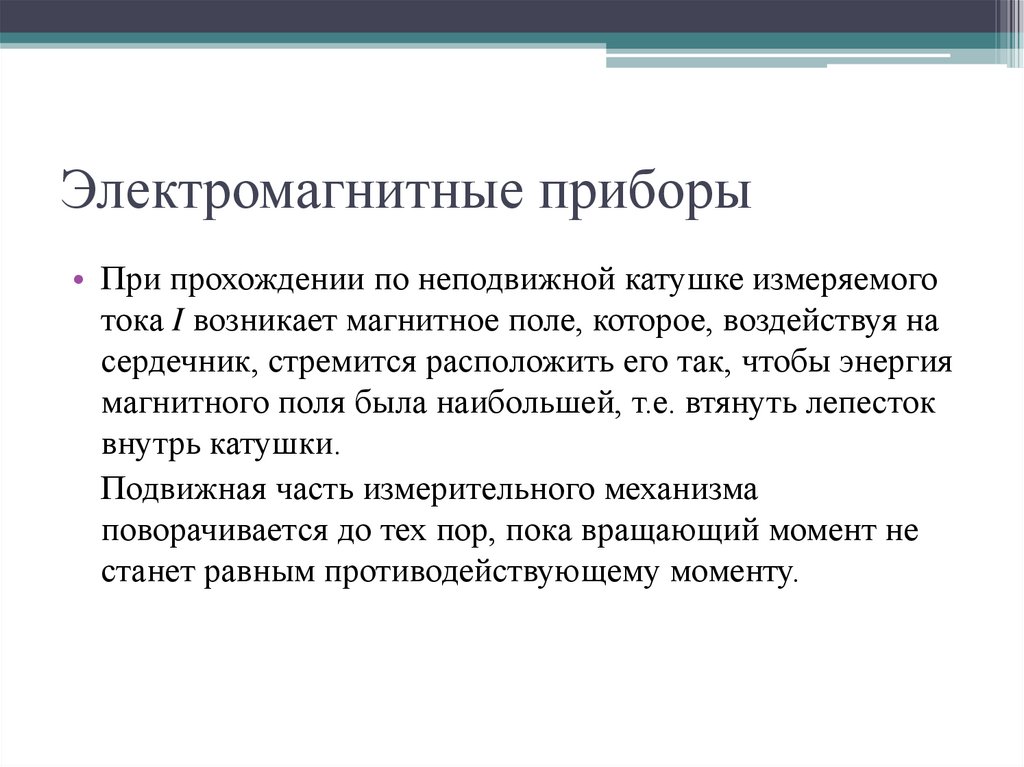 Электромагнитные приборы

• При прохождении по неподвижной катушке измеряемого тока $I$ возникает магнитное поле, которое, воздействуя на сердечник, стремится расположить его так, чтобы энергия магнитного поля была наибольшей, т.е. втянуть лепесток внутрь катушки.

Подвижная часть измерительного механизма поворачивается до тех пор, пока вращающий момент не станет равным противодействующему моменту.